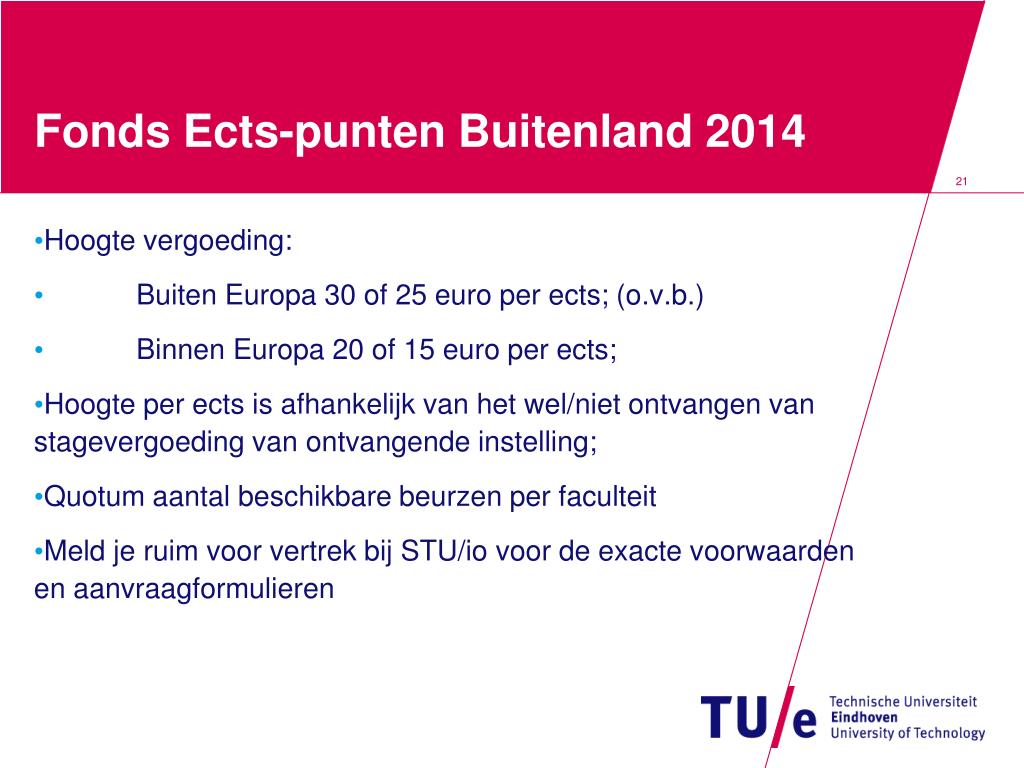 Fonds Ects-punten Buitenland 2014

21

•Hoogte vergoeding:

• Buiten Europa 30 of 25 euro per ects; (o.v.b.)

• Binnen Europa 20 of 15 euro per ects;

•Hoogte per ects is afhankelijk van het wel/niet ontvangen van stagevergoeding van ontvangende instelling;

•Quotum aantal beschikbare beurzen per faculteit

•Meld je ruim voor vertrek bij STU/io voor de exacte voorwaarden en aanvraagformulieren

TU/e Technische Universiteit Eindhoven University of Technology